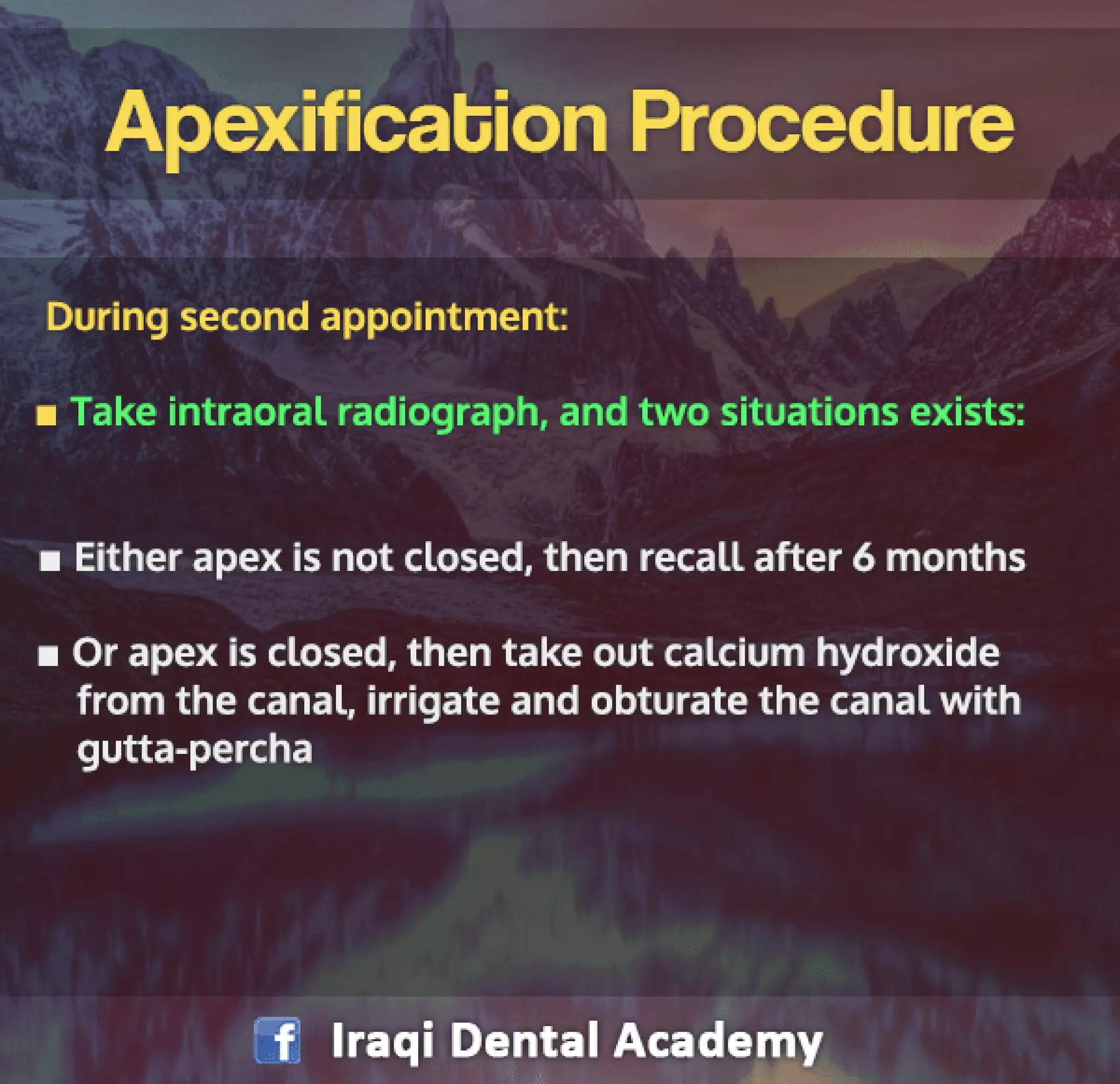 Apexification Procedure

During second appointment:

■ Take intraoral radiograph, and two situations exists:

■ Either apex is not closed, then recall after 6 months

■ Or apex is closed, then take out calcium hydroxide from the canal, irrigate and obturate the canal with gutta-percha

f Iraqi Dental Academy